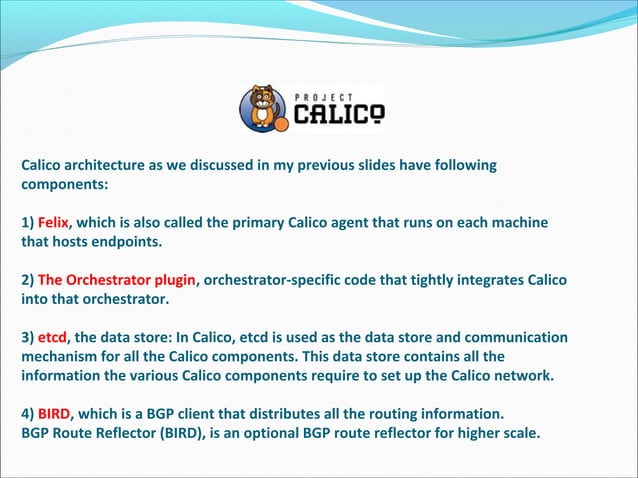 PROJECT
CALICO

Calico architecture as we discussed in my previous slides have following components:

1) Felix, which is also called the primary Calico agent that runs on each machine that hosts endpoints.

2) The Orchestrator plugin, orchestrator-specific code that tightly integrates Calico into that orchestrator.

3) etcd, the data store: In Calico, etcd is used as the data store and communication mechanism for all the Calico components. This data store contains all the information the various Calico components require to set up the Calico network.

4) BIRD, which is a BGP client that distributes all the routing information.
BGP Route Reflector (BIRD), is an optional BGP route reflector for higher scale.